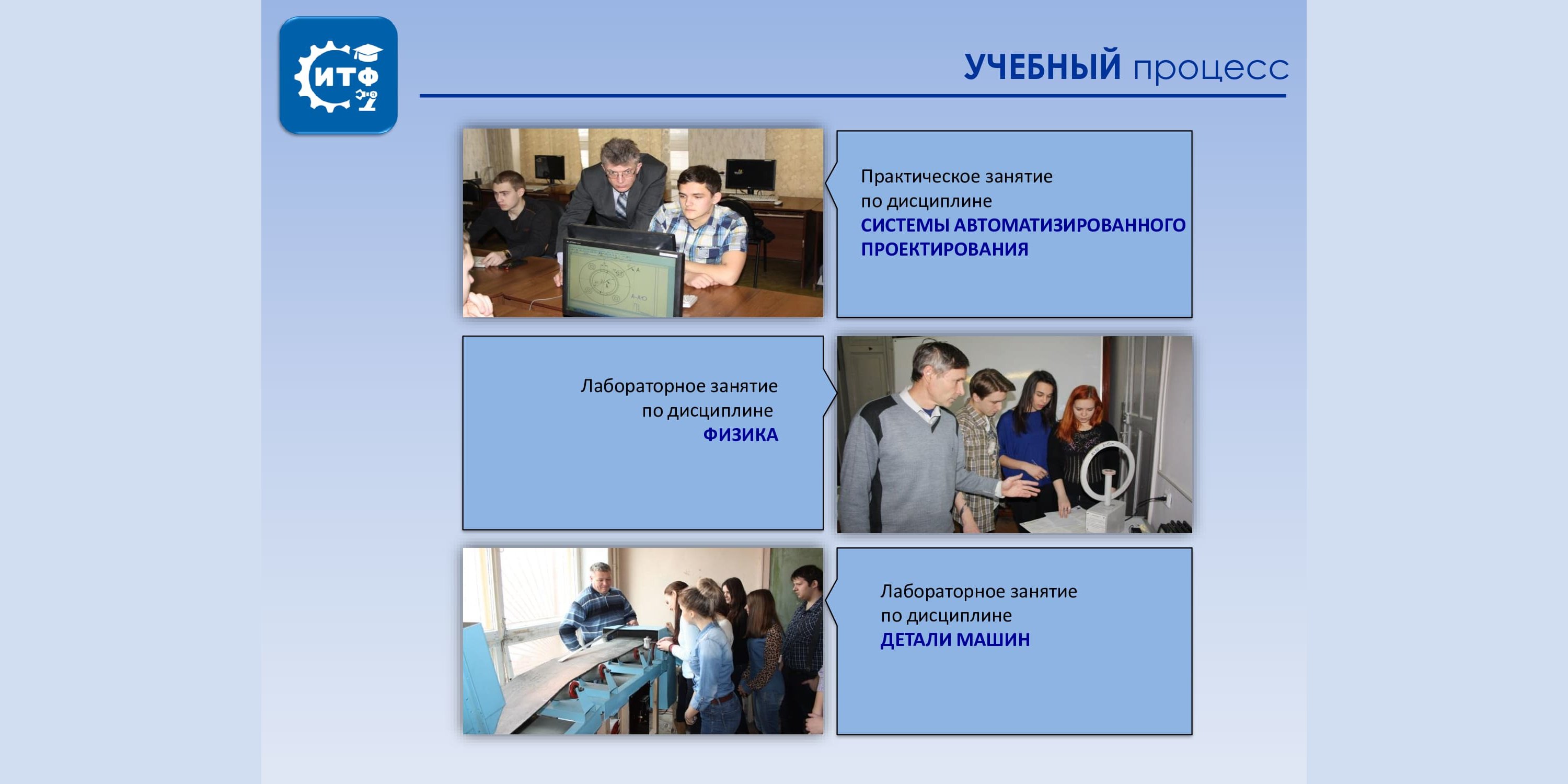 ИТФ

УЧЕБНЫЙ процесс

Практическое занятие по дисциплине СИСТЕМЫ АВТОМАТИЗИРОВАННОГО ПРОЕКТИРОВАНИЯ

Лабораторное занятие по дисциплине ФИЗИКА

Лабораторное занятие по дисциплине ДЕТАЛИ МАШИН